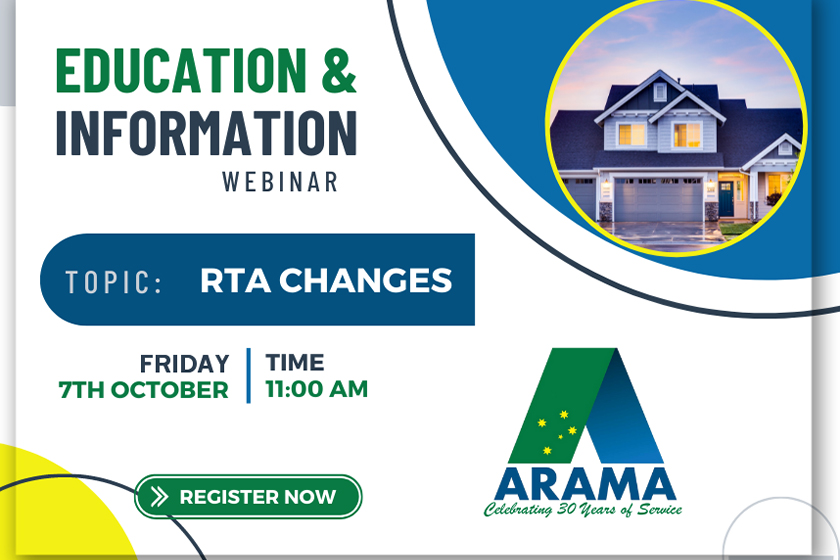 EDUCATION & INFORMATION
WEBINAR

TOPIC: RTA CHANGES

FRIDAY
7TH OCTOBER

TIME
11:00 AM

REGISTER NOW

ARAMA
Celebrating 30 Years of Service